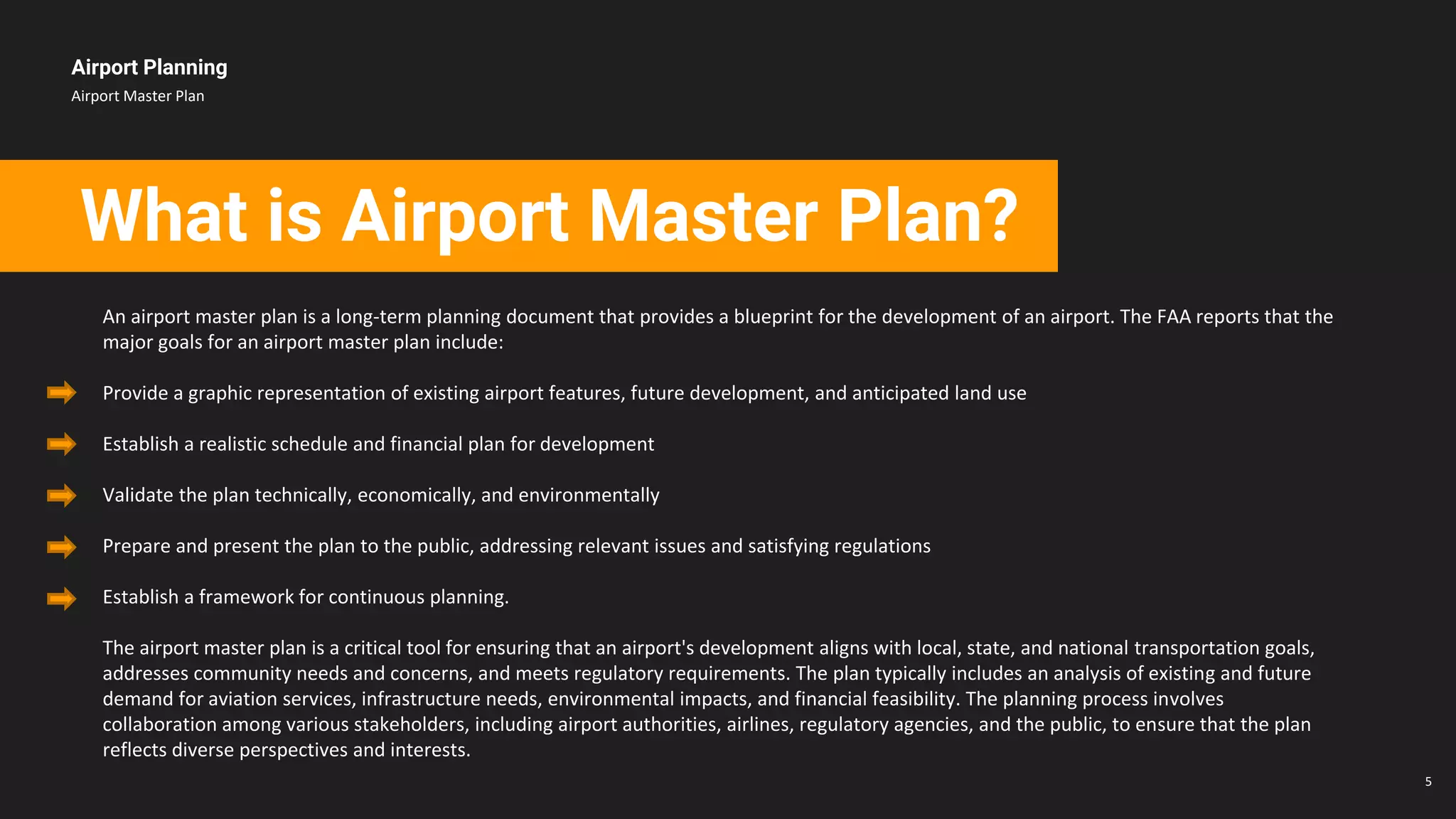 Airport Planning
Airport Master Plan

What is Airport Master Plan?

An airport master plan is a long-term planning document that provides a blueprint for the development of an airport. The FAA reports that the major goals for an airport master plan include:

Provide a graphic representation of existing airport features, future development, and anticipated land use

Establish a realistic schedule and financial plan for development

Validate the plan technically, economically, and environmentally

Prepare and present the plan to the public, addressing relevant issues and satisfying regulations

Establish a framework for continuous planning.

The airport master plan is a critical tool for ensuring that an airport's development aligns with local, state, and national transportation goals, addresses community needs and concerns, and meets regulatory requirements. The plan typically includes an analysis of existing and future demand for aviation services, infrastructure needs, environmental impacts, and financial feasibility. The planning process involves collaboration among various stakeholders, including airport authorities, airlines, regulatory agencies, and the public, to ensure that the plan reflects diverse perspectives and interests.

5